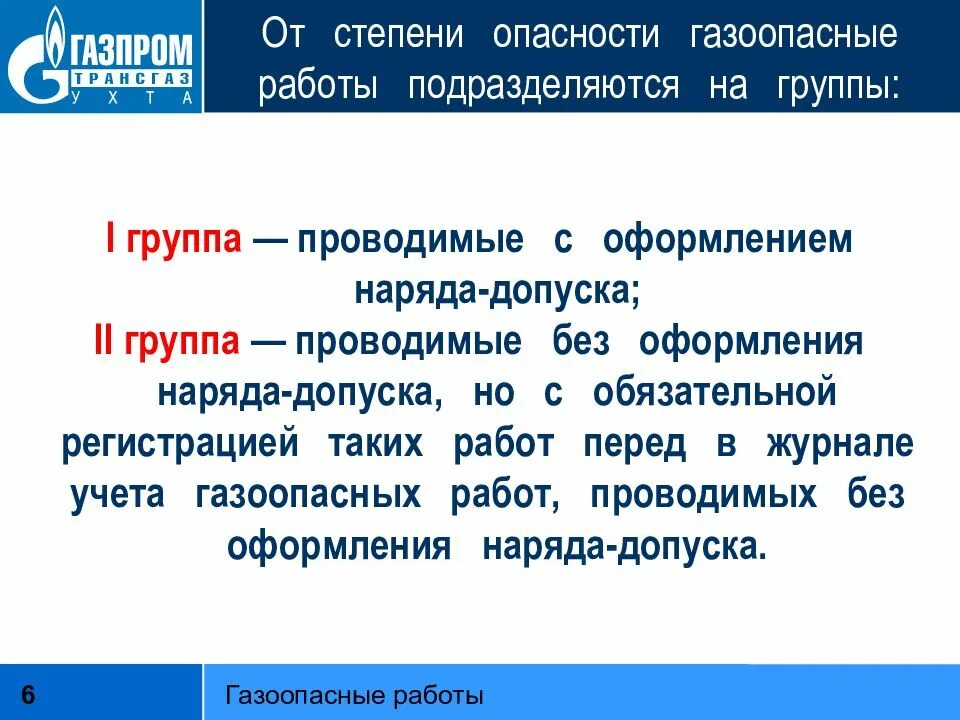 ГАЗПРОМ
ТРАНСГАЗ
УХТА

От степени опасности газоопасные работы подразделяются на группы:

I группа — проводимые с оформлением наряда-допуска;
II группа — проводимые без оформления наряда-допуска, но с обязательной регистрацией таких работ перед в журнале учета газоопасных работ, проводимых без оформления наряда-допуска.

6

Газоопасные работы